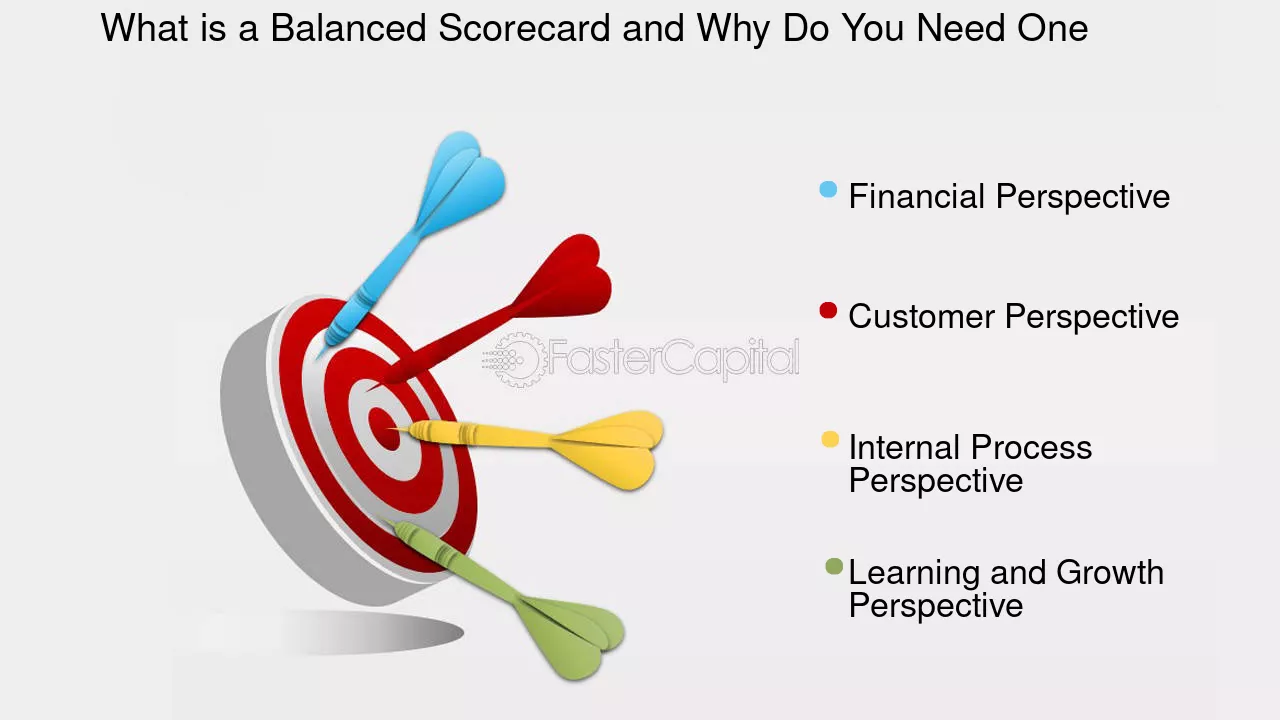 What is a Balanced Scorecard and Why Do You Need One

• Financial Perspective

• Customer Perspective

• Internal Process Perspective

• Learning and Growth Perspective

FasterCapital